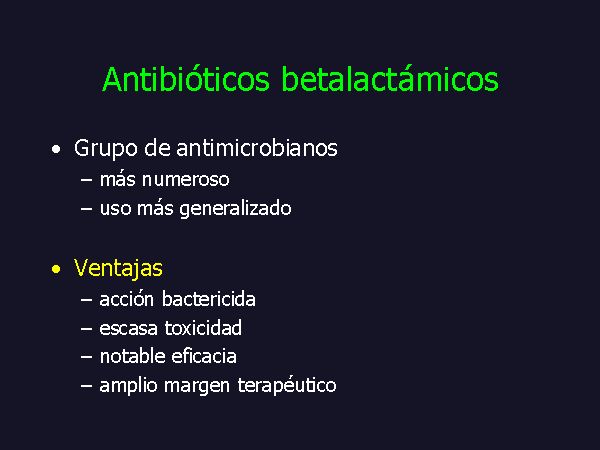 Antibióticos betalactámicos

• Grupo de antimicrobianos
– más numeroso
– uso más generalizado

• Ventajas
– acción bactericida
– escasa toxicidad
– notable eficacia
– amplio margen terapéutico